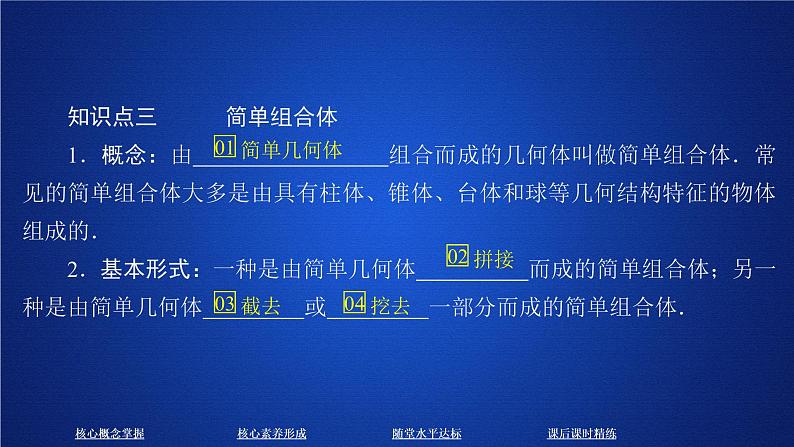 知识点三　　简单组合体

1．概念：由 01 简单几何体 组合而成的几何体叫做简单组合体．常见的简单组合体大多是由具有柱体、锥体、台体和球等几何结构特征的物体组成的．

2．基本形式：一种是由简单几何体 02 拼接 而成的简单组合体；另一种是由简单几何体 03 截去 或 04 挖去 一部分而成的简单组合体．

核心概念掌握　核心素养形成　随堂水平达标　课后课时精练